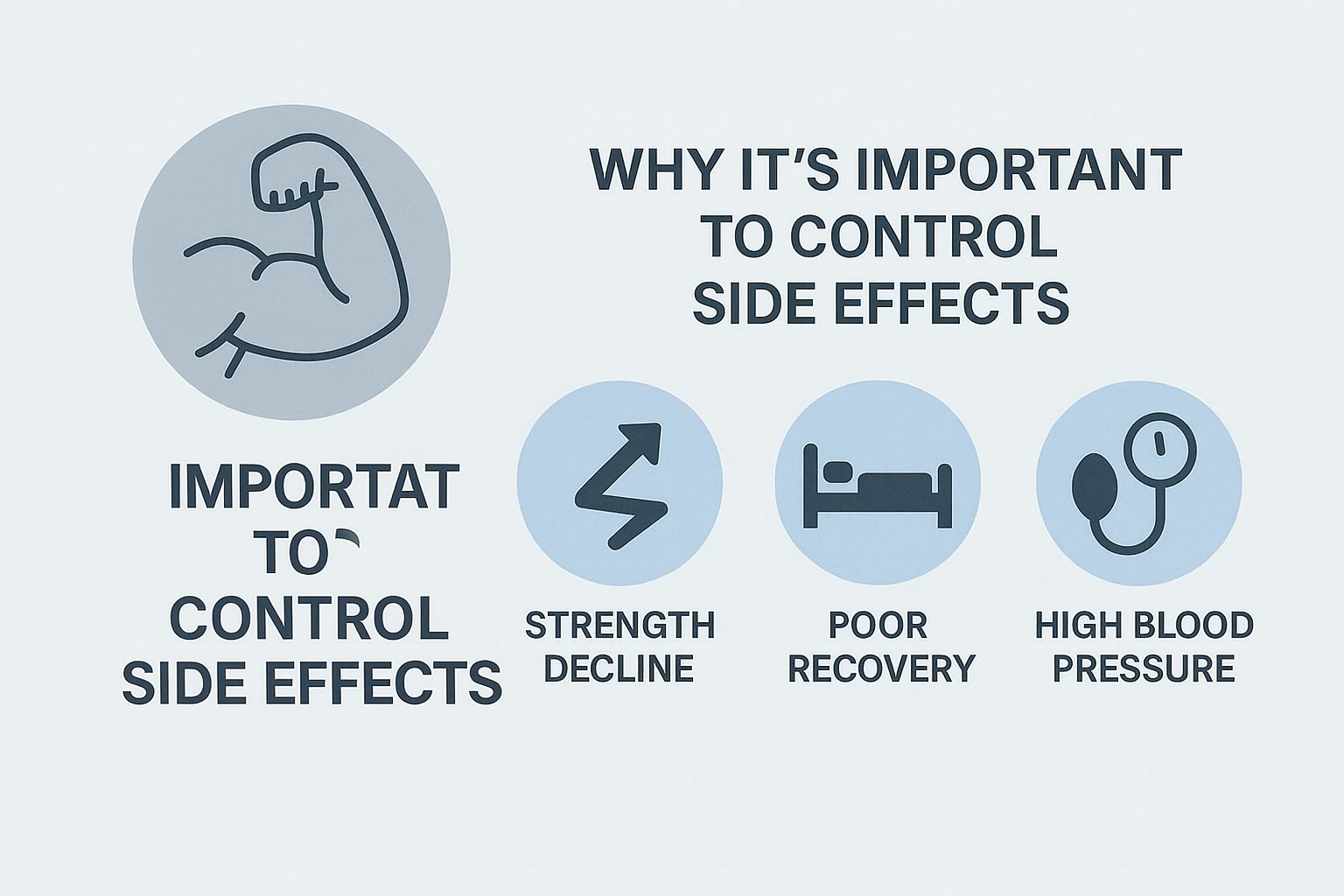 WHY IT'S IMPORTANT TO CONTROL SIDE EFFECTS

IMPORTAT TO CONTROL SIDE EFFECTS

STRENGTH DECLINE

POOR RECOVERY

HIGH BLOOD PRESSURE